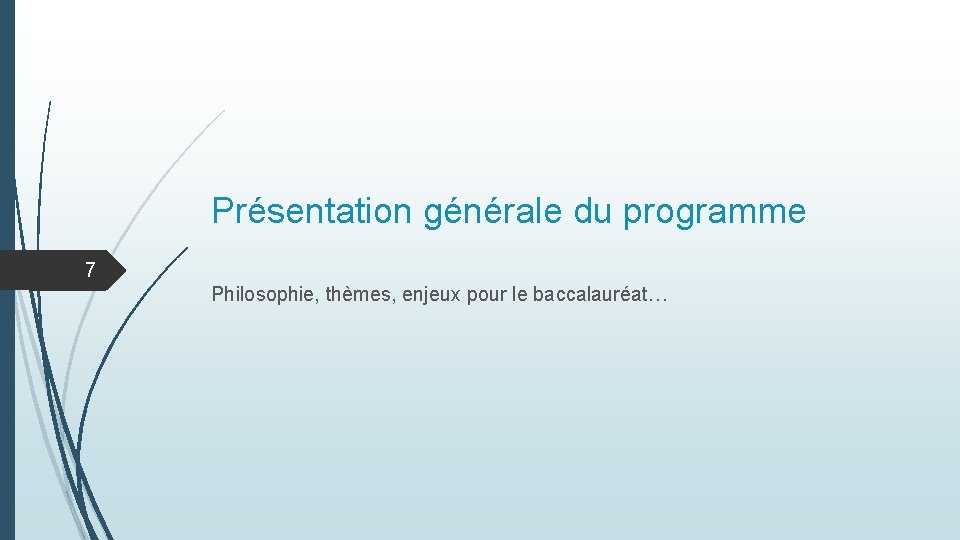 Présentation générale du programme

7

Philosophie, thèmes, enjeux pour le baccalauréat…